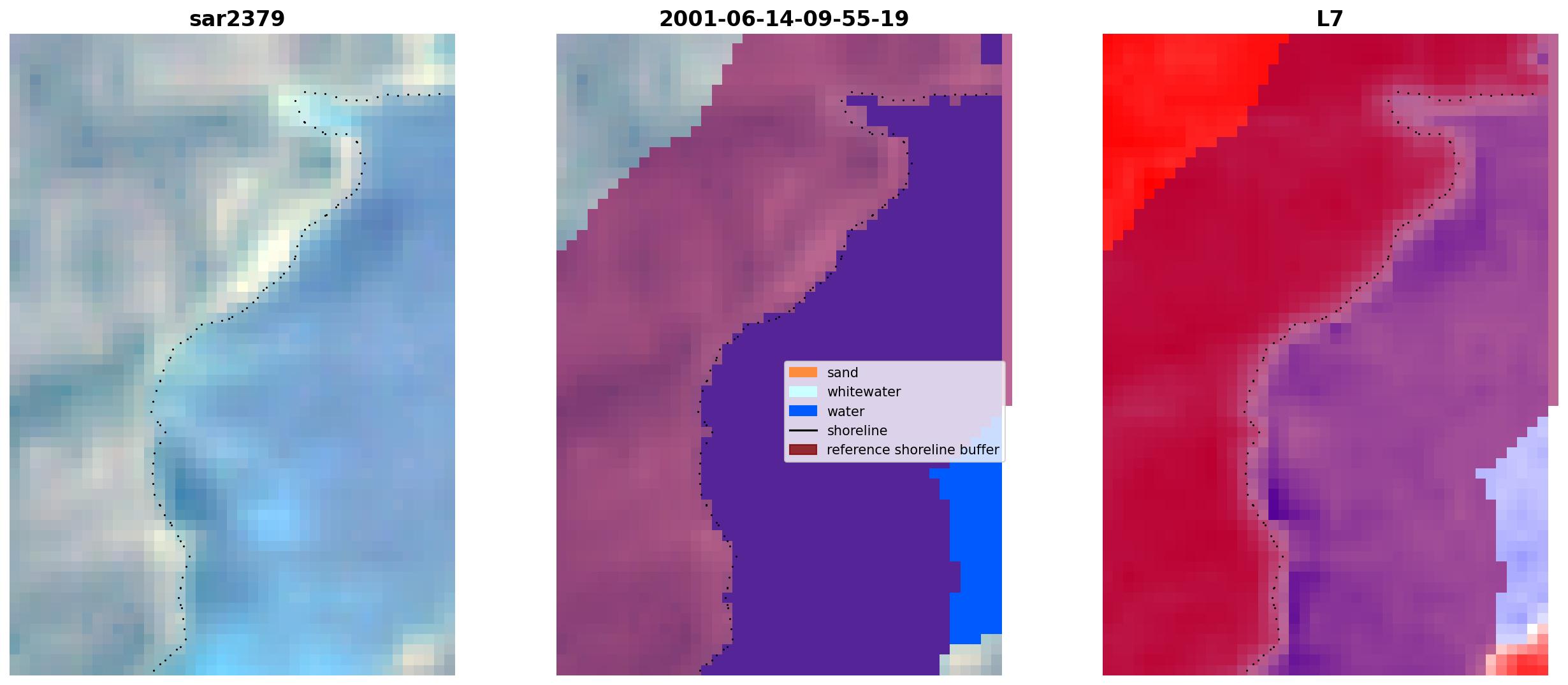 sar2379

2001-06-14-09-55-19

sand
whitewater
water
shoreline
reference shoreline buffer

L7